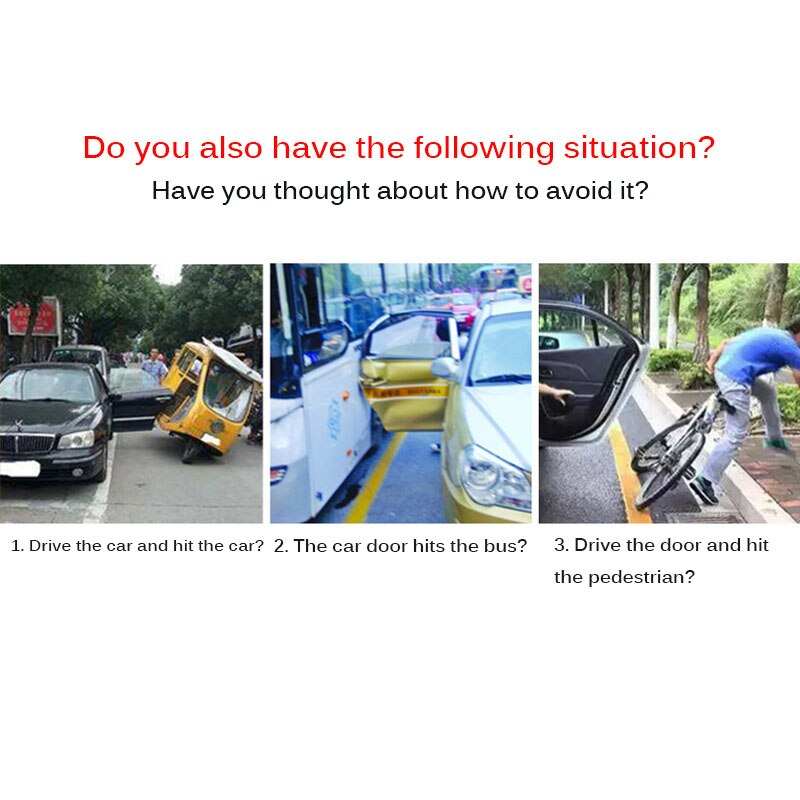 Do you also have the following situation?
Have you thought about how to avoid it?

1. Drive the car and hit the car?

2. The car door hits the bus?

3. Drive the door and hit the pedestrian?